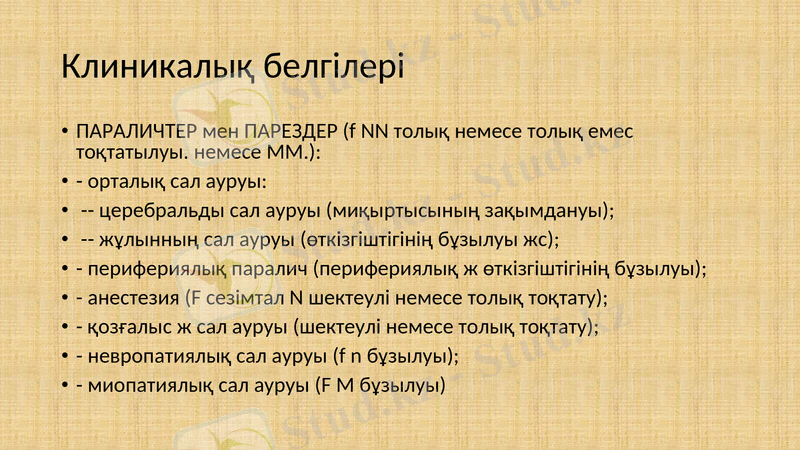 Клиникалық белгілері

• ПАРАЛИЧТЕР мен ПАРЕЗДЕР (f NN толық немесе толық емес тоқтатылуы. немесе ММ.):
• - орталық сал ауруы:
• -- церебральды сал ауруы (миқыртысының зақымдануы);
• -- жұлынның сал ауруы (өткізгіштігінің бұзылуы жс);
• - перифериялық паралич (перифериялық ж өткізгіштігінің бұзылуы);
• - анестезия (F сезімтал N шектеулі немесе толық тоқтату);
• - қозғалыс ж сал ауруы (шектеулі немесе толық тоқтату);
• - невропатиялық сал ауруы (f n бұзылуы);
• - миопатиялық сал ауруы (F M бұзылуы)

Stud.kz - Stud.kz